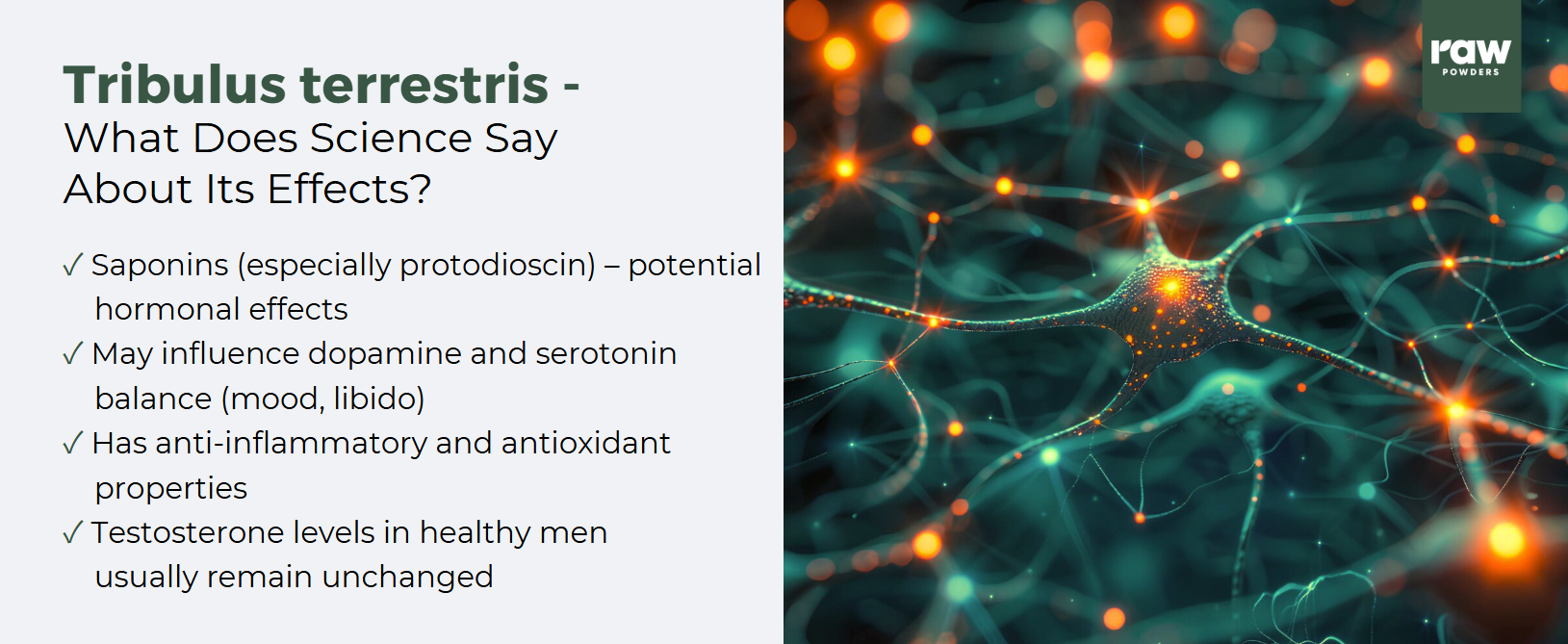 Tribulus terrestris -
What Does Science Say About Its Effects?

✓ Saponins (especially protodioscin) – potential hormonal effects
✓ May influence dopamine and serotonin balance (mood, libido)
✓ Has anti-inflammatory and antioxidant properties
✓ Testosterone levels in healthy men usually remain unchanged

raw
POWDERS